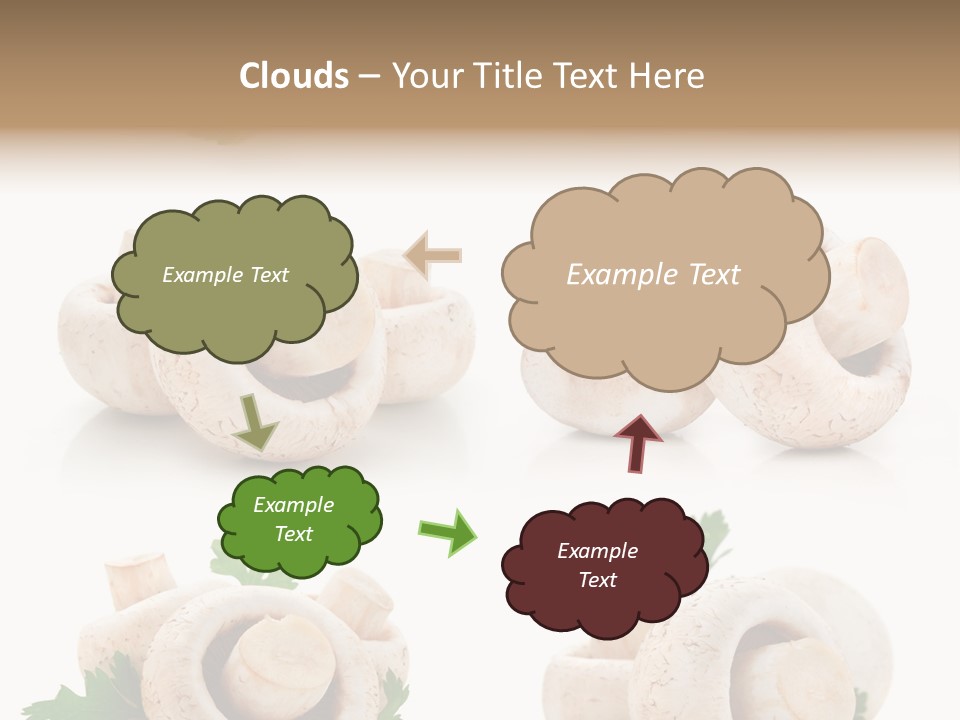 Clouds – Your Title Text Here

Example Text

Example Text

Example Text

Example Text